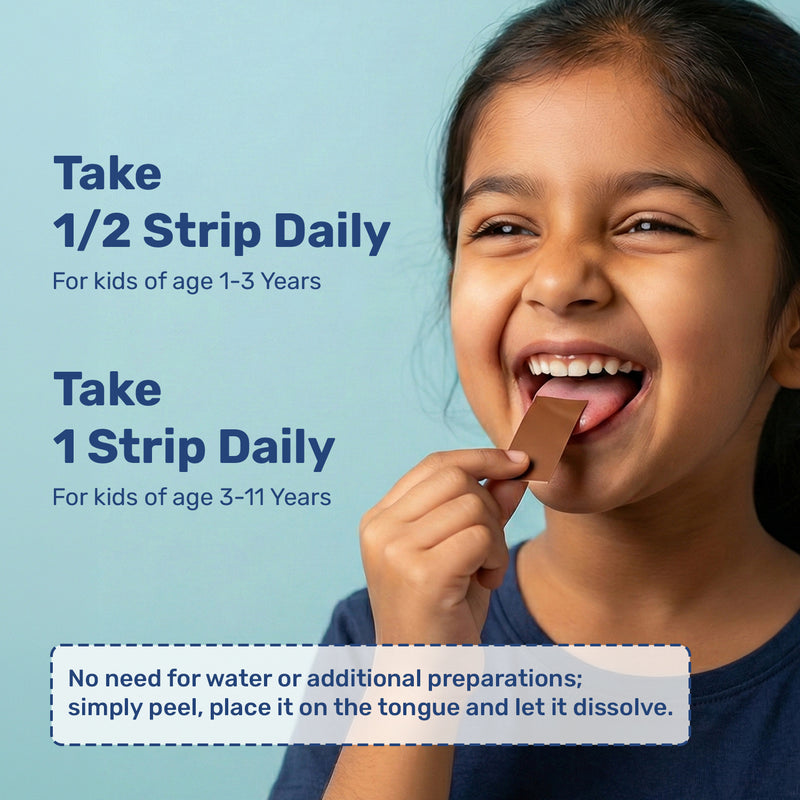 Take
1/2 Strip Daily
For kids of age 1-3 Years

Take
1 Strip Daily
For kids of age 3-11 Years

No need for water or additional preparations; simply peel, place it on the tongue and let it dissolve.